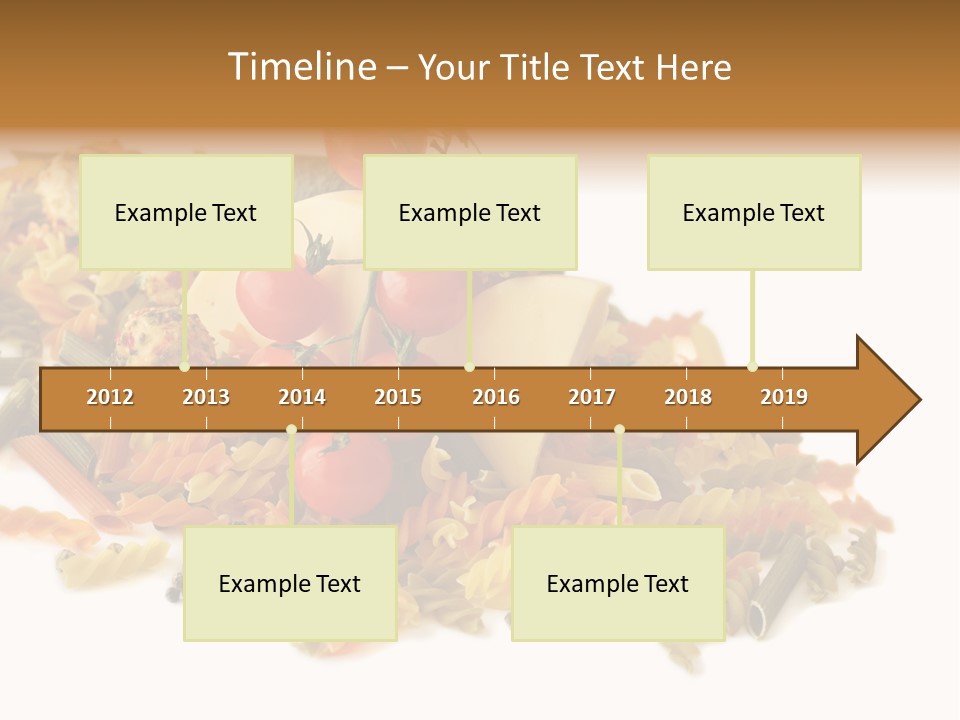 Timeline – Your Title Text Here

Example Text

Example Text

Example Text

2012 2013 2014 2015 2016 2017 2018 2019

Example Text

Example Text